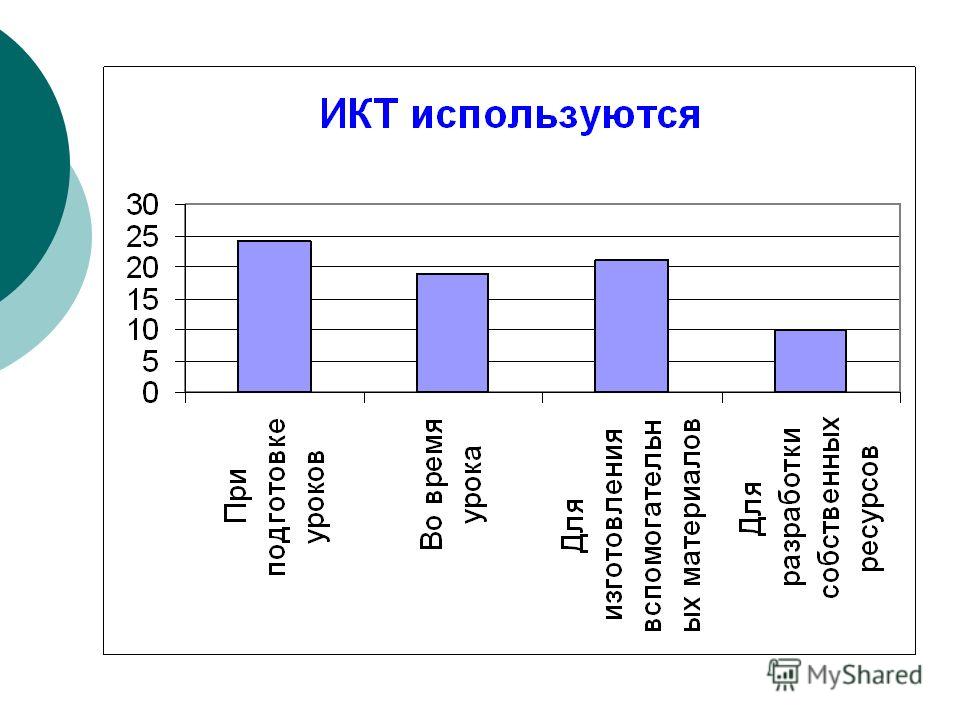 ИКТ используются

30
25
20
15
10
5
0

При подготовке уроков

Во время урока

Для изготовления вспомогательных материалов

Для разработки собственных ресурсов

MyShared